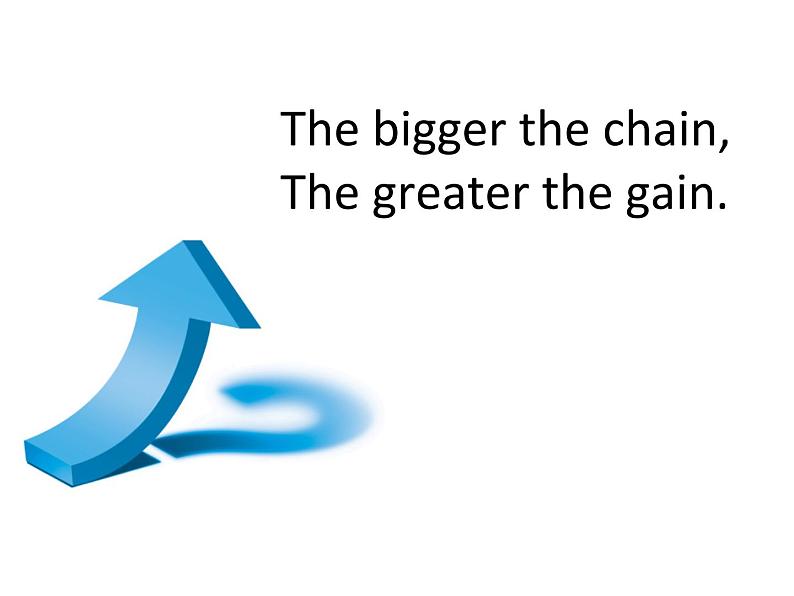 The bigger the chain,
The greater the gain.